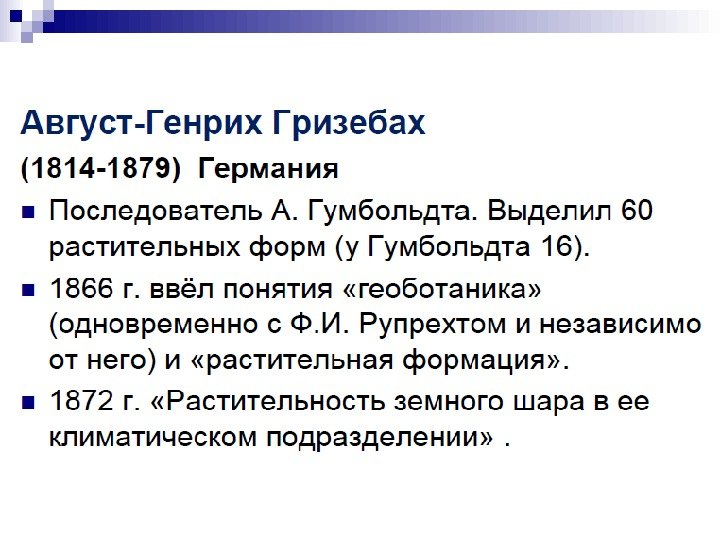 Август-Генрих Гризебах

(1814-1879) Германия

Последователь А. Гумбольдта. Выделил 60 растительных форм (у Гумбольдта 16).

1866 г. ввёл понятия «геоботаника» (одновременно с Ф.И. Рупрехтом и независимо от него) и «растительная формация».

1872 г. «Растительность земного шара в ее климатическом подразделении» .